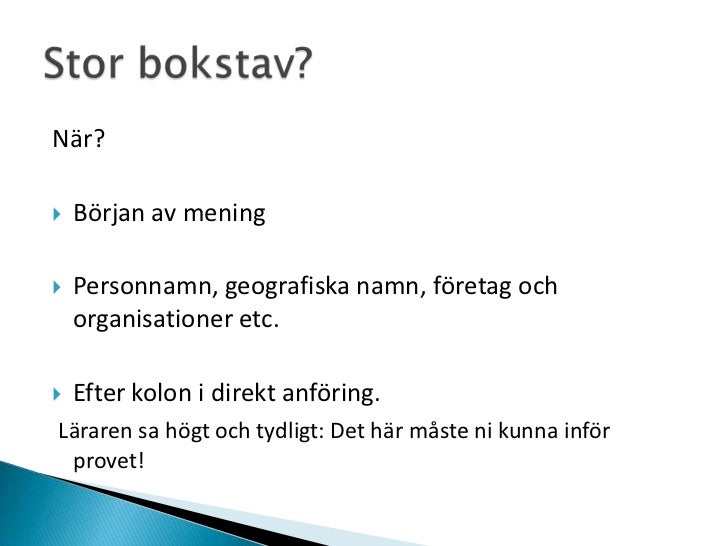 Stor bokstav?

När?

Början av mening

Personnamn, geografiska namn, företag och organisationer etc.

Efter kolon i direkt anföring.

Läraren sa högt och tydligt: Det här måste ni kunna inför provet!